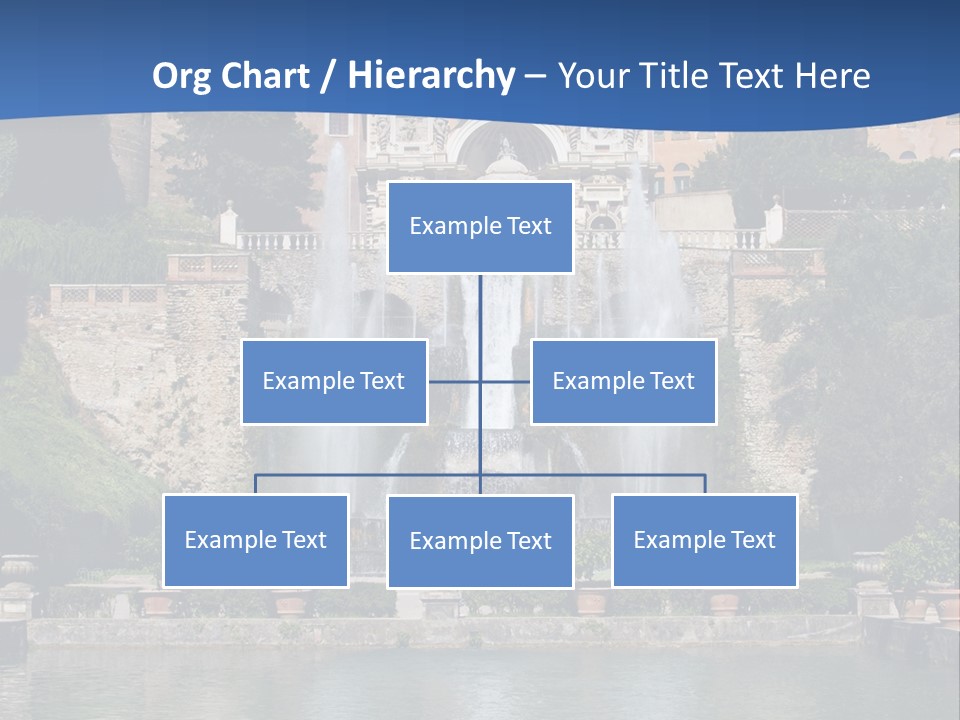 Org Chart / Hierarchy – Your Title Text Here

Example Text

Example Text

Example Text

Example Text

Example Text

Example Text